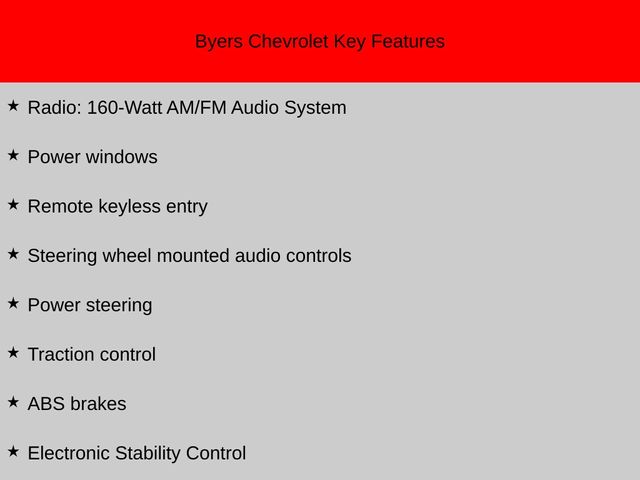 Byers Chevrolet Key Features

★ Radio: 160-Watt AM/FM Audio System

★ Power windows

★ Remote keyless entry

★ Steering wheel mounted audio controls

★ Power steering

★ Traction control

★ ABS brakes

★ Electronic Stability Control